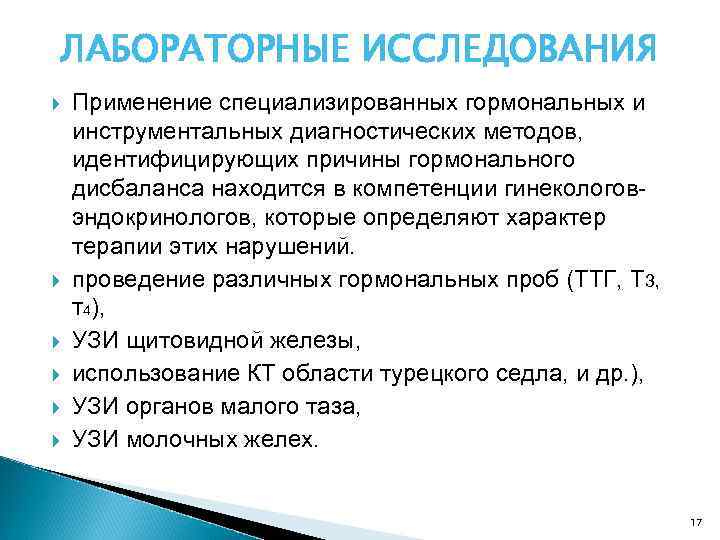 ЛАБОРАТОРНЫЕ ИССЛЕДОВАНИЯ

Применение специализированных гормональных и инструментальных диагностических методов, идентифицирующих причины гормонального дисбаланса находится в компетенции гинекологов-эндокринологов, которые определяют характер терапии этих нарушений.

проведение различных гормональных проб (ТТГ, Т3, т4),

УЗИ щитовидной железы,

использование КТ области турецкого седла, и др.),

УЗИ органов малого таза,

УЗИ молочных желех.

17